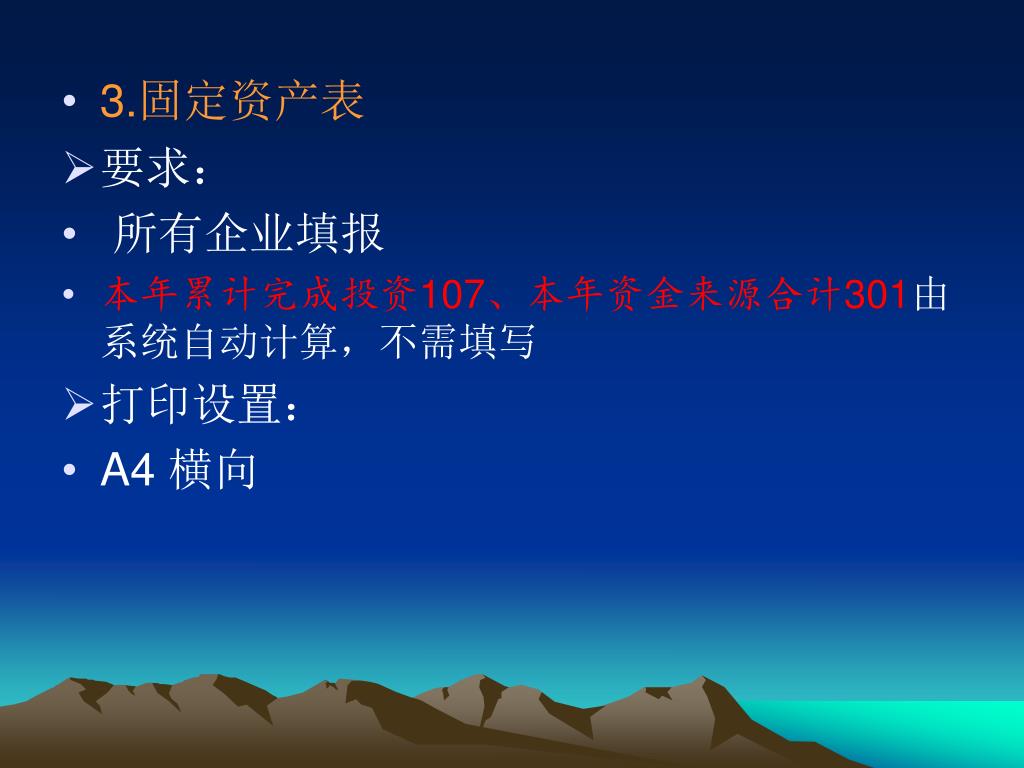 • 3.固定资产表
➢要求：
• 所有企业填报
• 本年累计完成投资107、本年资金来源合计301由系统自动计算，不需填写
➢打印设置：
• A4 横向